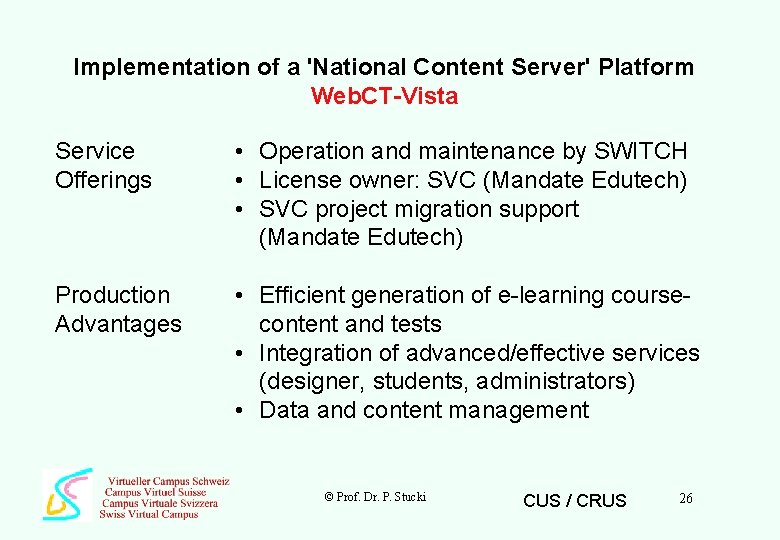 Implementation of a 'National Content Server' Platform
WebCT-Vista

Service Offerings
• Operation and maintenance by SWITCH
• License owner: SVC (Mandate Edutech)
• SVC project migration support (Mandate Edutech)

Production Advantages
• Efficient generation of e-learning course-content and tests
• Integration of advanced/effective services (designer, students, administrators)
• Data and content management

Virtueller Campus Schweiz
Campus Virtuel Suisse
Campus Virtuale Svizzera
Swiss Virtual Campus

© Prof. Dr. P. Stucki

CUS / CRUS

26